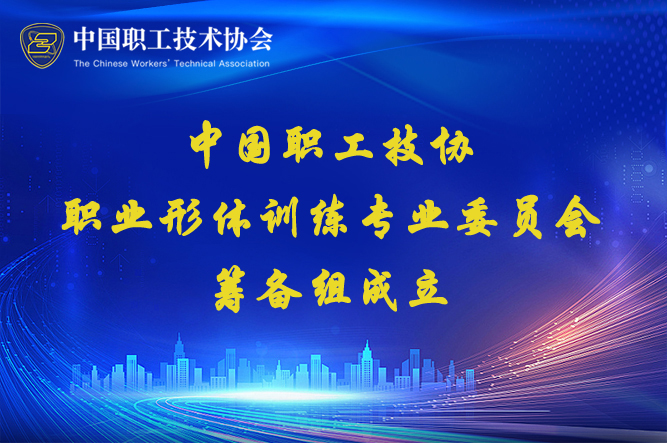 中国职工技术协会
The Chinese Workers' Technical Association

中国职工技协
职业形体训练专业委员会
筹备组成立